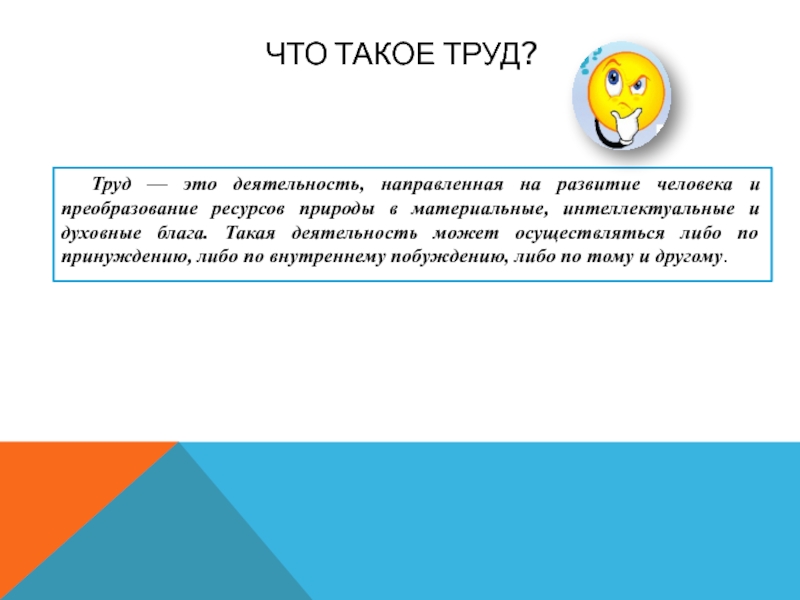 ЧТО ТАКОЕ ТРУД?

Труд — это деятельность, направленная на развитие человека и преобразование ресурсов природы в материальные, интеллектуальные и духовные блага. Такая деятельность может осуществляться либо по принуждению, либо по внутреннему побуждению, либо по тому и другому.